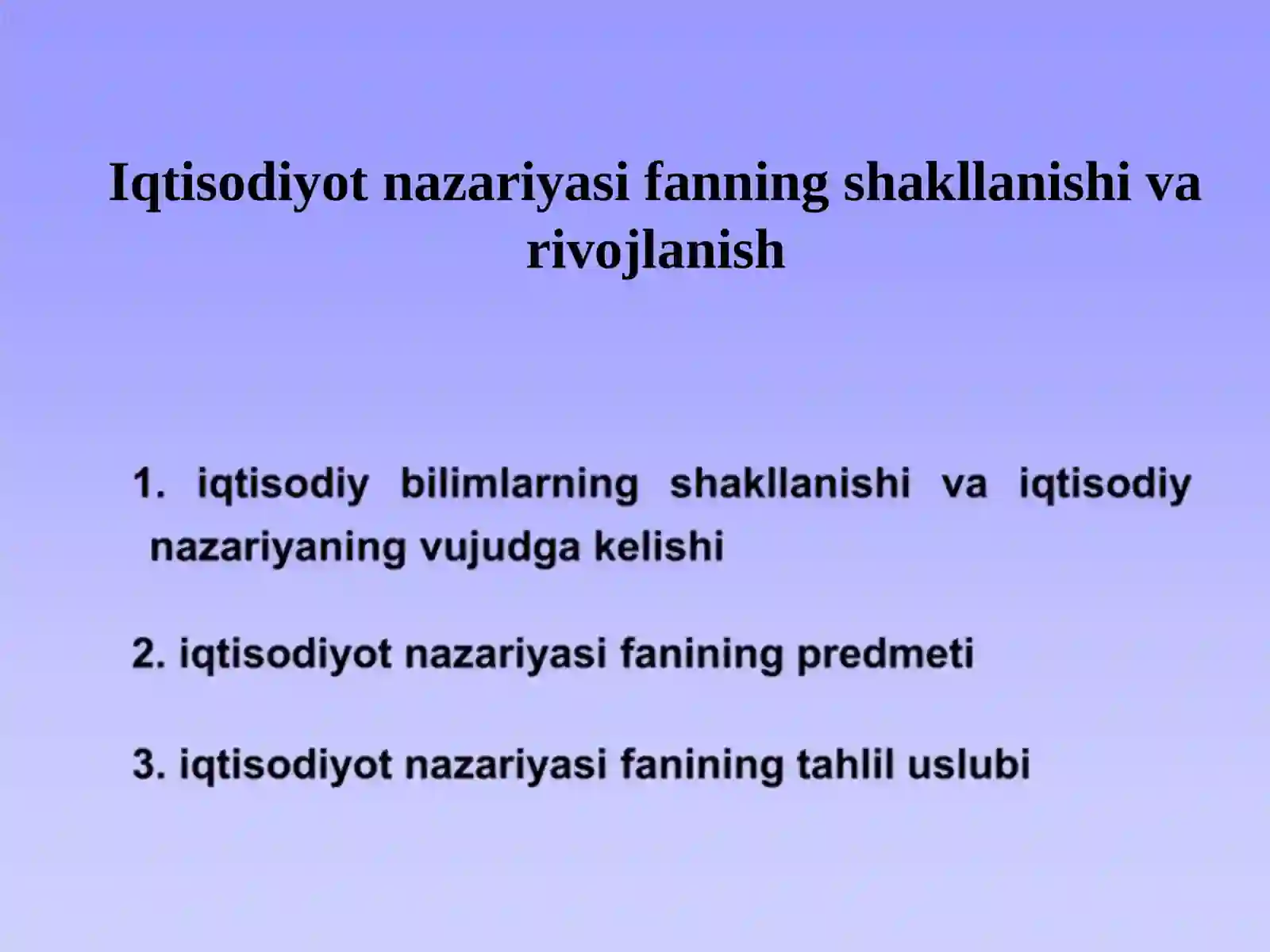 Iqtisodiyot nazariyasi fanning shakllanishi va rivojlanish

1. iqtisodiy bilimlarning shakllanishi va iqtisodiy nazariyaning vujudga kelishi

2. iqtisodiyot nazariyasi fanining predmeti

3. iqtisodiyot nazariyasi fanining tahlil uslubi